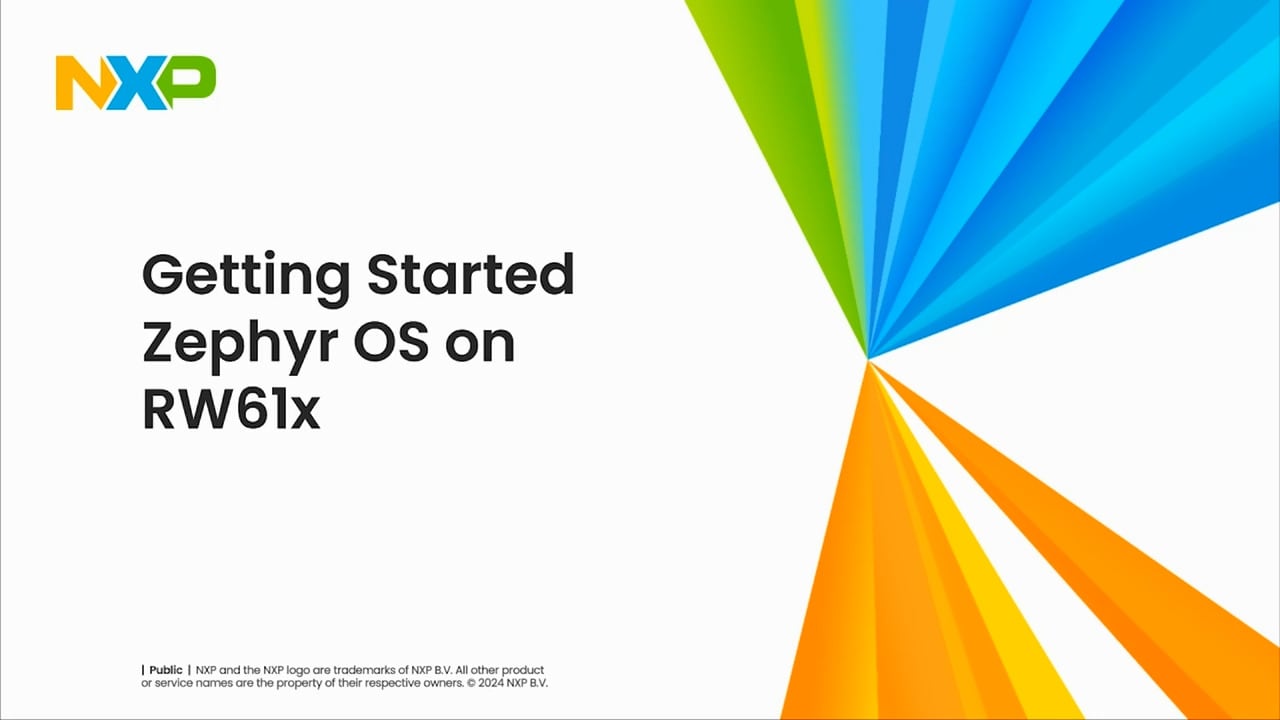 NXP

Getting Started Zephyr OS on RW61x

| Public | NXP and the NXP logo are trademarks of NXP B.V. All other product or service names are the property of their respective owners. © 2024 NXP B.V.